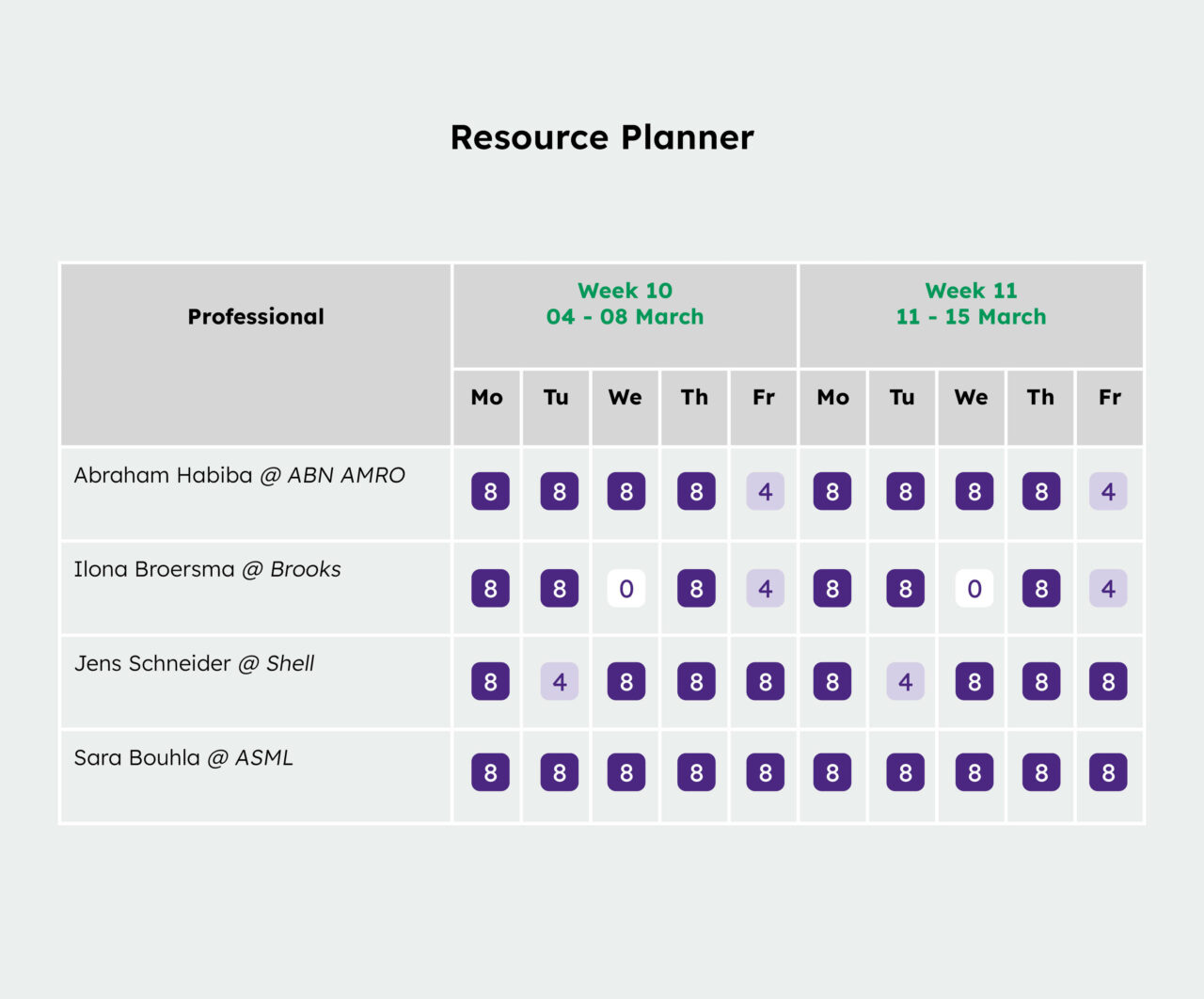 Resource Planner

| Professional | Week 10 04 - 08 March | | | | | Week 11 11 - 15 March | | | | |
|---|---|---|---|---|---|---|---|---|---|---|
| | Mo | Tu | We | Th | Fr | Mo | Tu | We | Th | Fr |
| Abraham Habiba @ ABN AMRO | 8 | 8 | 8 | 8 | 4 | 8 | 8 | 8 | 8 | 4 |
| Ilona Broersma @ Brooks | 8 | 8 | 0 | 8 | 4 | 8 | 8 | 0 | 8 | 4 |
| Jens Schneider @ Shell | 8 | 4 | 8 | 8 | 8 | 8 | 4 | 8 | 8 | 8 |
| Sara Bouhla @ ASML | 8 | 8 | 8 | 8 | 8 | 8 | 8 | 8 | 8 | 8 |